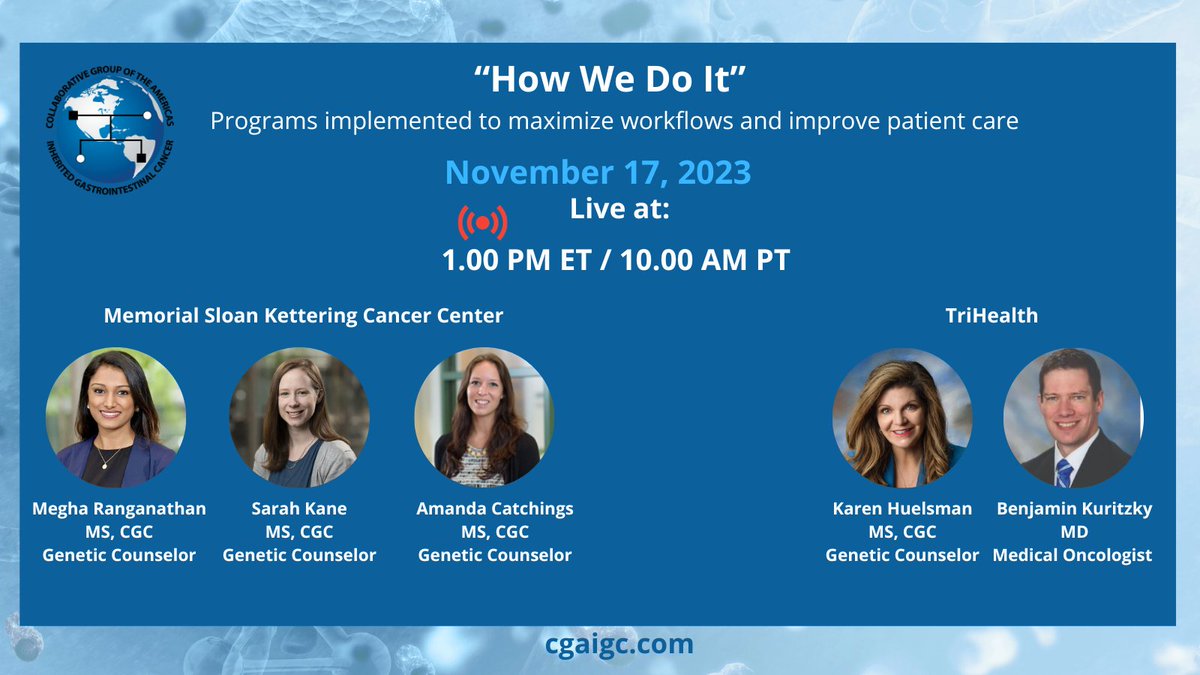 COLLABORATIVE GROUP OF THE AMERICAS
INHERITED GASTROINTESTINAL CANCER

“How We Do It”

Programs implemented to maximize workflows and improve patient care

November 17, 2023

Live at:

1.00 PM ET / 10.00 AM PT

Memorial Sloan Kettering Cancer Center

Megha Ranganathan
MS, CGC
Genetic Counselor

Sarah Kane
MS, CGC
Genetic Counselor

Amanda Catchings
MS, CGC
Genetic Counselor

TriHealth

Karen Huelsman
MS, CGC
Genetic Counselor

Benjamin Kuritzky
MD
Medical Oncologist

cgaigc.com